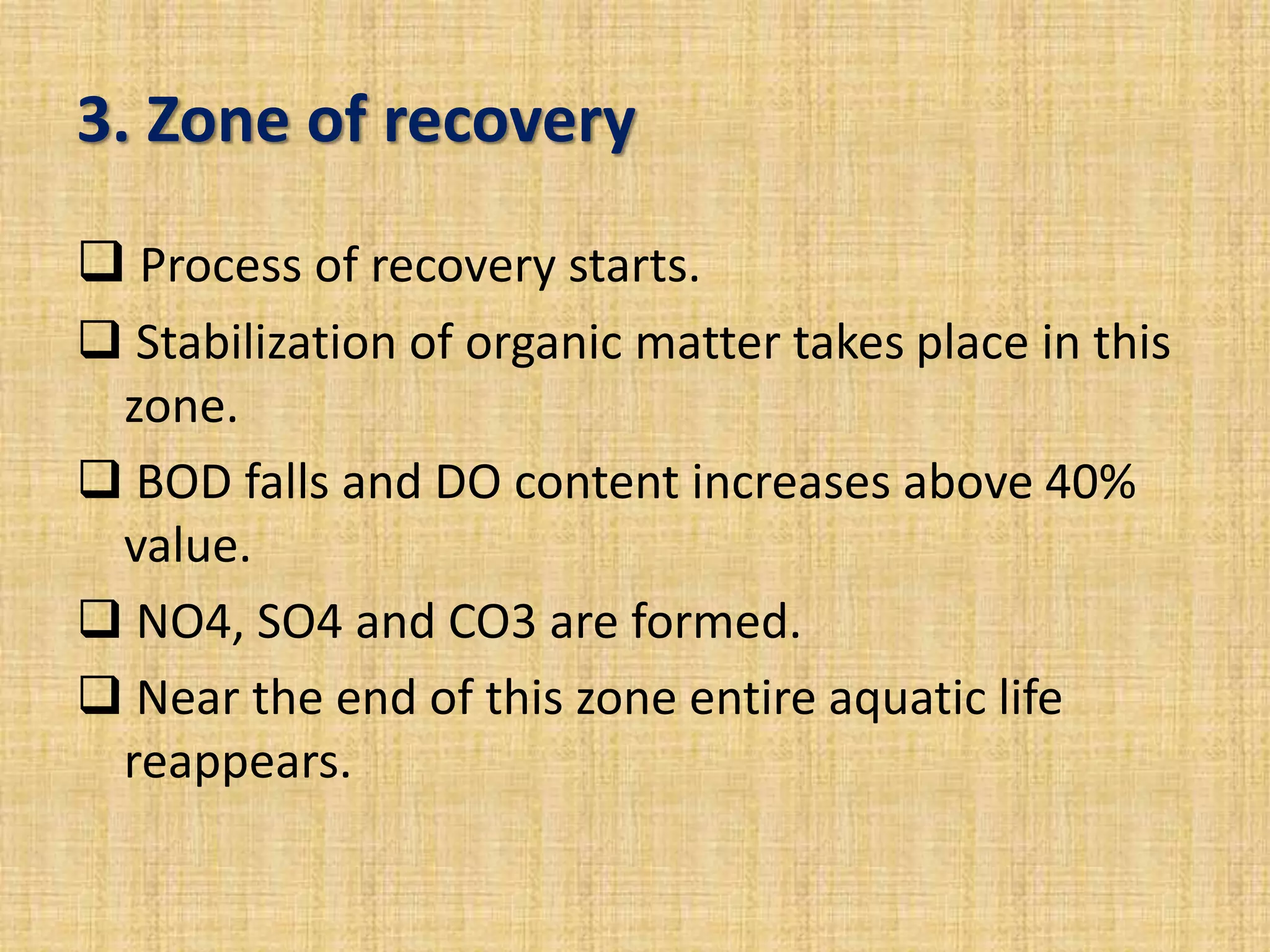 3. Zone of recovery

❑ Process of recovery starts.

❑ Stabilization of organic matter takes place in this zone.

❑ BOD falls and DO content increases above 40% value.

❑ NO4, SO4 and CO3 are formed.

❑ Near the end of this zone entire aquatic life reappears.